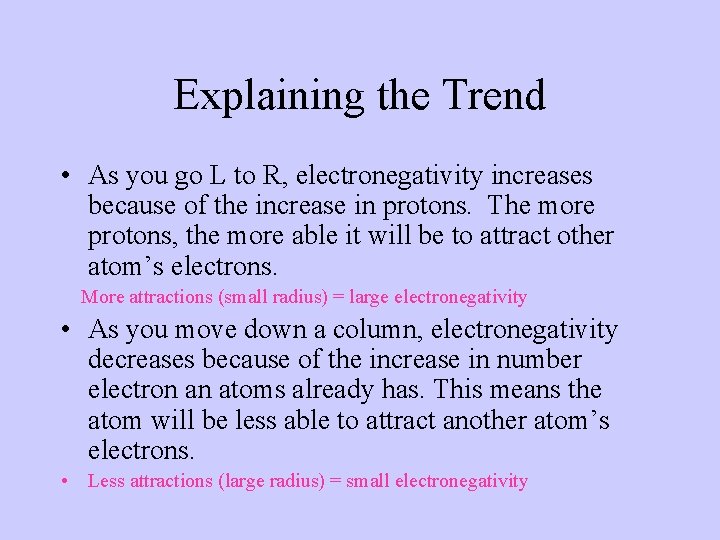 Explaining the Trend

• As you go L to R, electronegativity increases because of the increase in protons. The more protons, the more able it will be to attract other atom's electrons.

More attractions (small radius) = large electronegativity

• As you move down a column, electronegativity decreases because of the increase in number electron an atoms already has. This means the atom will be less able to attract another atom's electrons.

• Less attractions (large radius) = small electronegativity